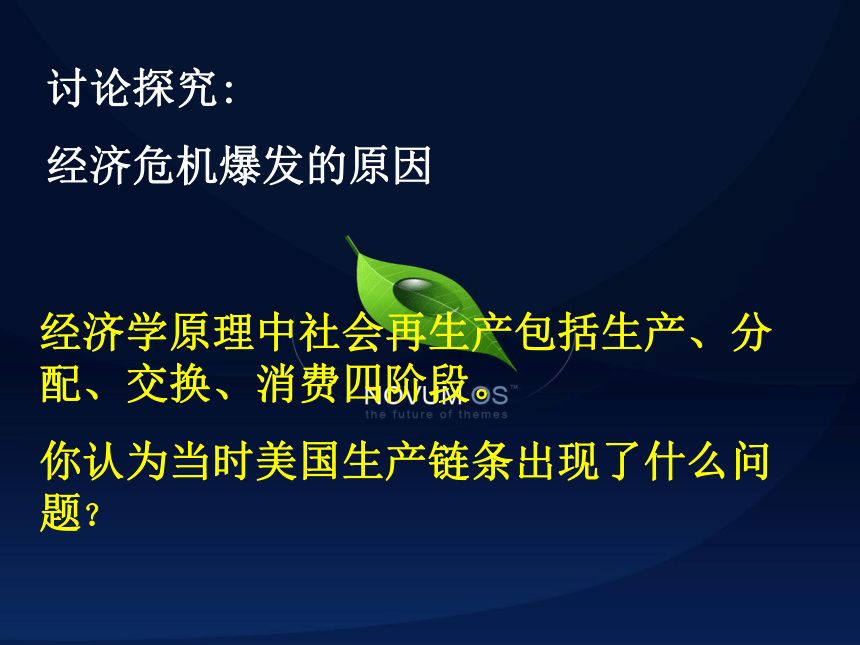 讨论探究：

经济危机爆发的原因

经济学原理中社会再生产包括生产、分配、交换、消费四阶段。

NOVUM OS™
the future of themes

你认为当时美国生产链条出现了什么问题？